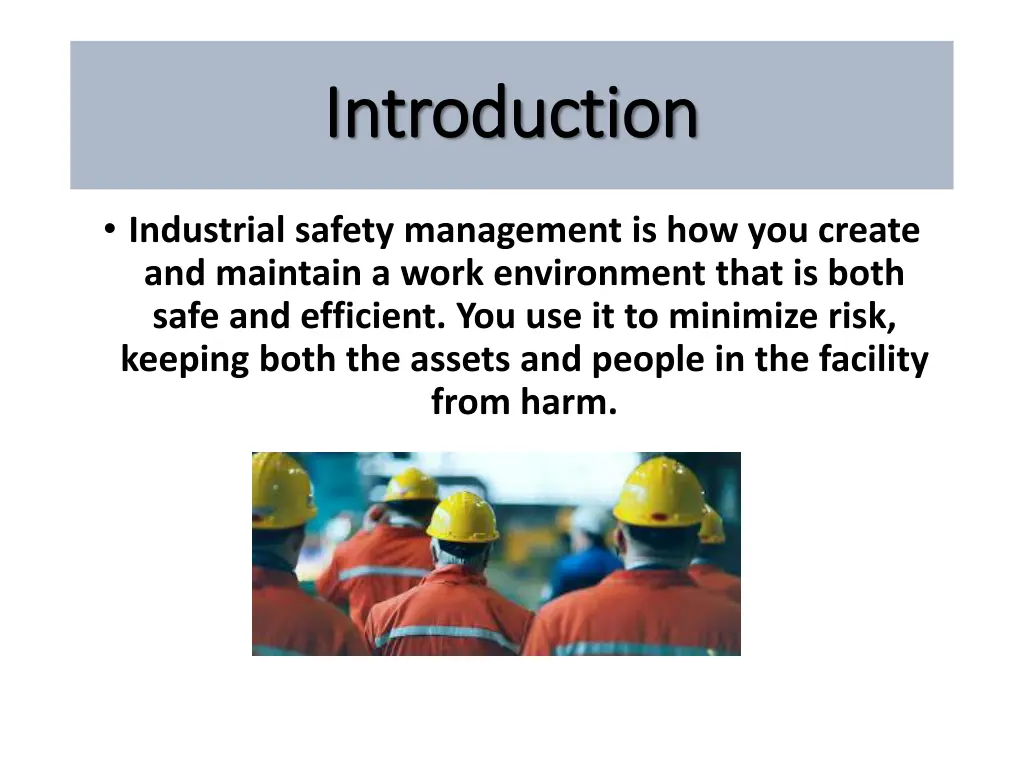 Introduction

• Industrial safety management is how you create and maintain a work environment that is both safe and efficient. You use it to minimize risk, keeping both the assets and people in the facility from harm.